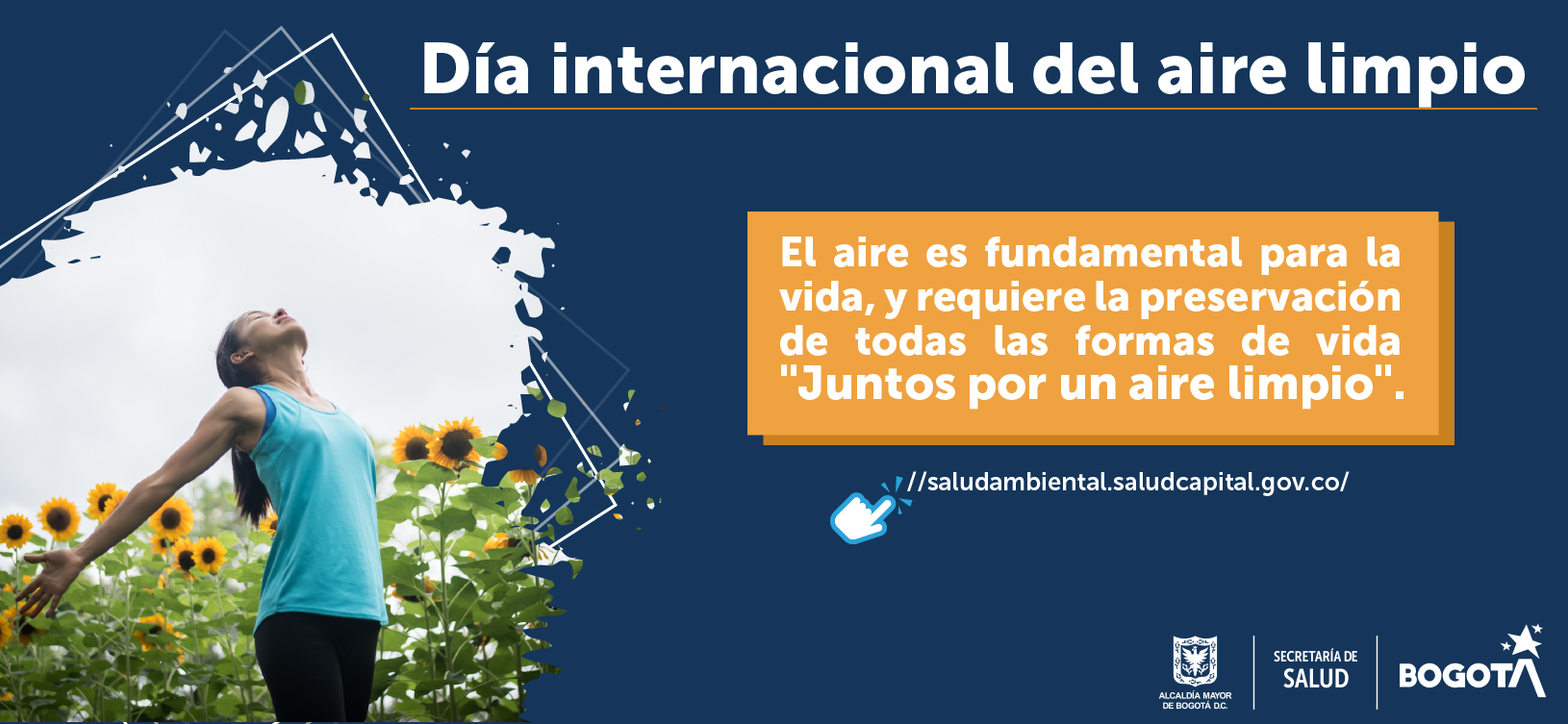 Día internacional del aire limpio

El aire es fundamental para la vida, y requiere la preservación de todas las formas de vida "Juntos por un aire limpio".

//saludambiental.saludcapital.gov.co/

ALCALDÍA MAYOR DE BOGOTÁ D.C.

SECRETARÍA DE SALUD

BOGOTÁ